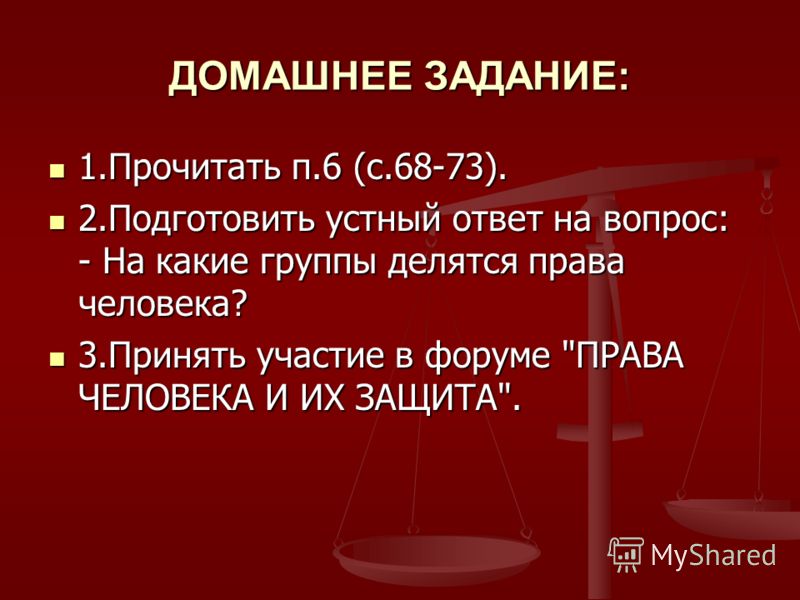 ДОМАШНЕЕ ЗАДАНИЕ:

1.Прочитать п.6 (с.68-73).

2.Подготовить устный ответ на вопрос: - На какие группы делятся права человека?

3.Принять участие в форуме "ПРАВА ЧЕЛОВЕКА И ИХ ЗАЩИТА".

MyShared